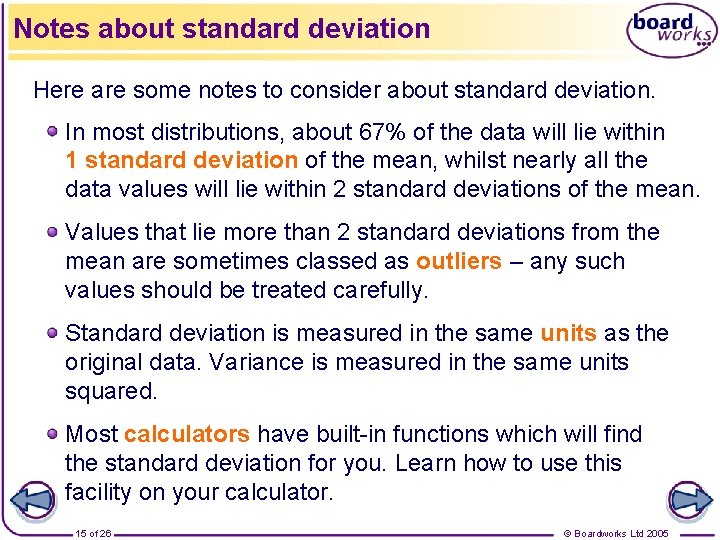 Notes about standard deviation

board works

Here are some notes to consider about standard deviation.

In most distributions, about 67% of the data will lie within 1 standard deviation of the mean, whilst nearly all the data values will lie within 2 standard deviations of the mean.

Values that lie more than 2 standard deviations from the mean are sometimes classed as outliers – any such values should be treated carefully.

Standard deviation is measured in the same units as the original data. Variance is measured in the same units squared.

Most calculators have built-in functions which will find the standard deviation for you. Learn how to use this facility on your calculator.

15 of 26

© Boardworks Ltd 2005